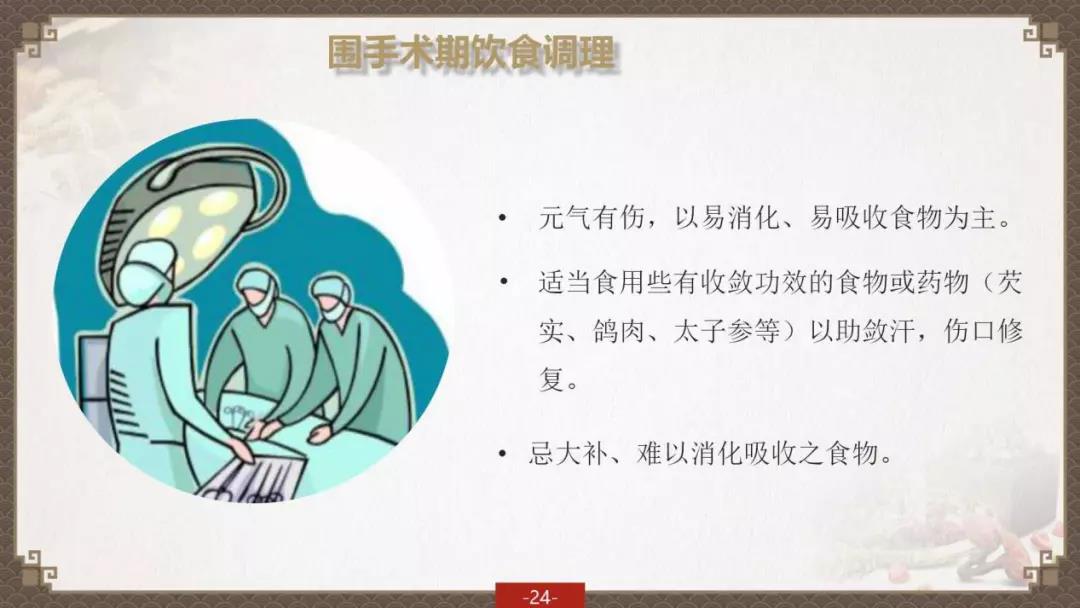 围手术期饮食调理

• 元气有伤，以易消化、易吸收食物为主。

• 适当食用些有收敛功效的食物或药物（芡实、鸽肉、太子参等）以助敛汗，伤口修复。

• 忌大补、难以消化吸收之食物。

-24-